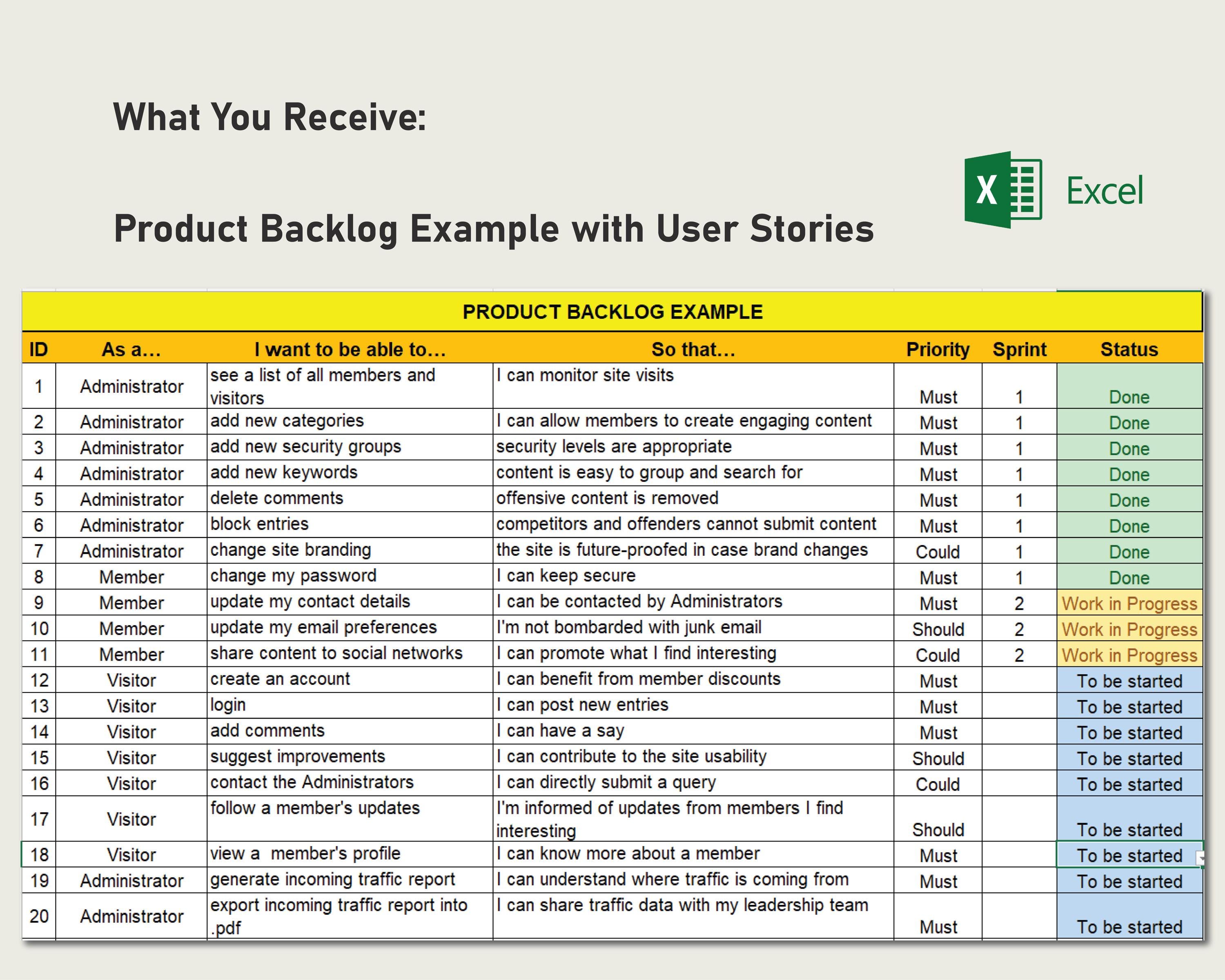 What You Receive:

Product Backlog Example with User Stories

X Excel

PRODUCT BACKLOG EXAMPLE

| ID | As a… | I want to be able to… | So that… | Priority | Sprint | Status |
|---|---|---|---|---|---|---|
| 1 | Administrator | see a list of all members and visitors | I can monitor site visits | Must | 1 | Done |
| 2 | Administrator | add new categories | I can allow members to create engaging content | Must | 1 | Done |
| 3 | Administrator | add new security groups | security levels are appropriate | Must | 1 | Done |
| 4 | Administrator | add new keywords | content is easy to group and search for | Must | 1 | Done |
| 5 | Administrator | delete comments | offensive content is removed | Must | 1 | Done |
| 6 | Administrator | block entries | competitors and offenders cannot submit content | Must | 1 | Done |
| 7 | Administrator | change site branding | the site is future-proofed in case brand changes | Could | 1 | Done |
| 8 | Member | change my password | I can keep secure | Must | 1 | Done |
| 9 | Member | update my contact details | I can be contacted by Administrators | Must | 2 | Work in Progress |
| 10 | Member | update my email preferences | I'm not bombarded with junk email | Should | 2 | Work in Progress |
| 11 | Member | share content to social networks | I can promote what I find interesting | Could | 2 | Work in Progress |
| 12 | Visitor | create an account | I can benefit from member discounts | Must | | To be started |
| 13 | Visitor | login | I can post new entries | Must | | To be started |
| 14 | Visitor | add comments | I can have a say | Must | | To be started |
| 15 | Visitor | suggest improvements | I can contribute to the site usability | Should | | To be started |
| 16 | Visitor | contact the Administrators | I can directly submit a query | Could | | To be started |
| 17 | Visitor | follow a member's updates | I'm informed of updates from members I find interesting | Should | | To be started |
| 18 | Visitor | view a member's profile | I can know more about a member | Must | | To be started |
| 19 | Administrator | generate incoming traffic report | I can understand where traffic is coming from | Must | | To be started |
| 20 | Administrator | export incoming traffic report into .pdf | I can share traffic data with my leadership team | Must | | To be started |